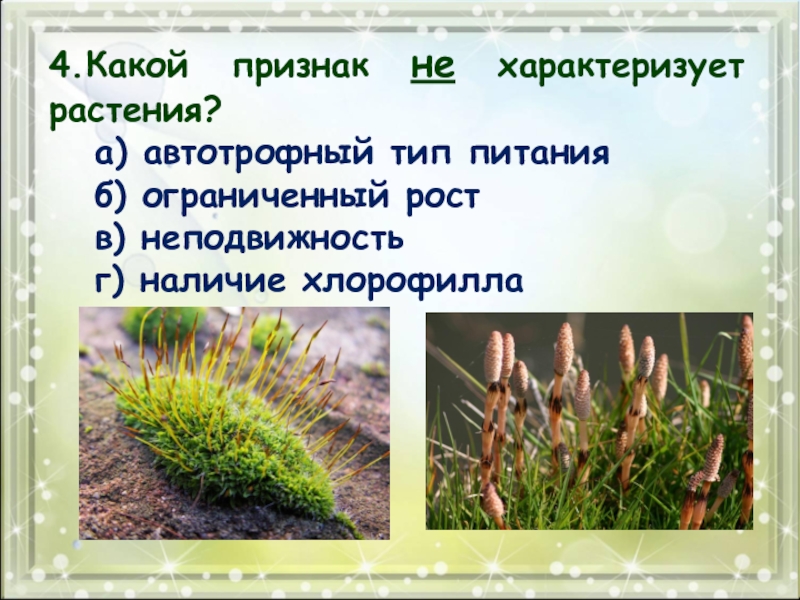 4.Какой признак не характеризует растения?

а) автотрофный тип питания
б) ограниченный рост
в) неподвижность
г) наличие хлорофилла